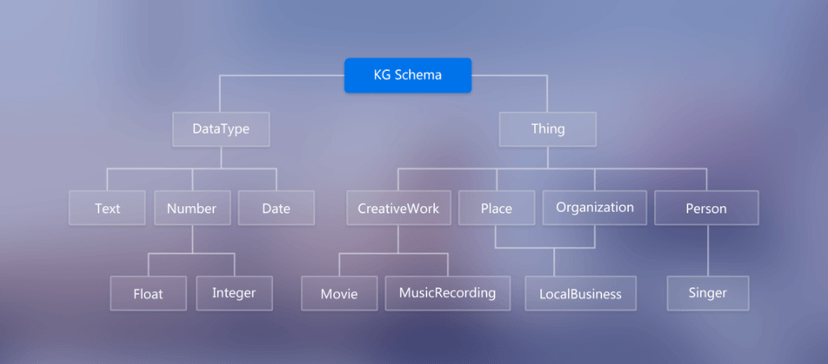 KG Schema

DataType

Thing

Text

Number

Date

CreativeWork

Place

Organization

Person

Float

Integer

Movie

MusicRecording

LocalBusiness

Singer